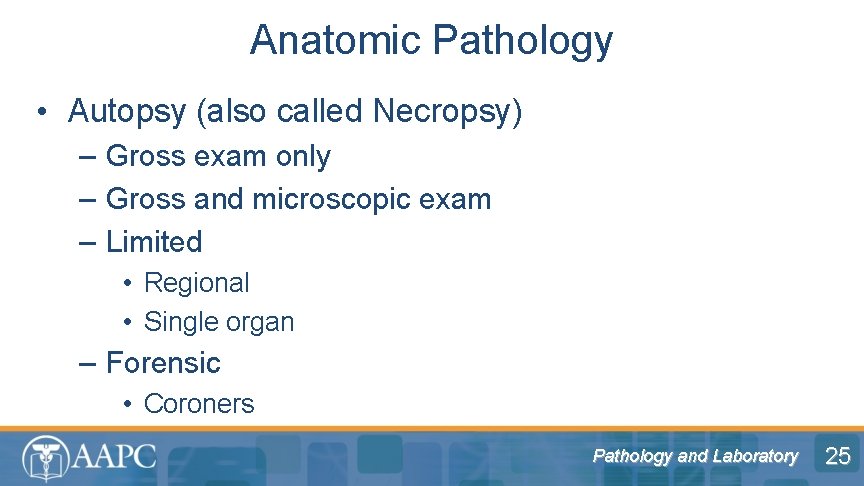 Anatomic Pathology

• Autopsy (also called Necropsy)
– Gross exam only
– Gross and microscopic exam
– Limited
• Regional
• Single organ
– Forensic
• Coroners

AAPC

Pathology and Laboratory

25